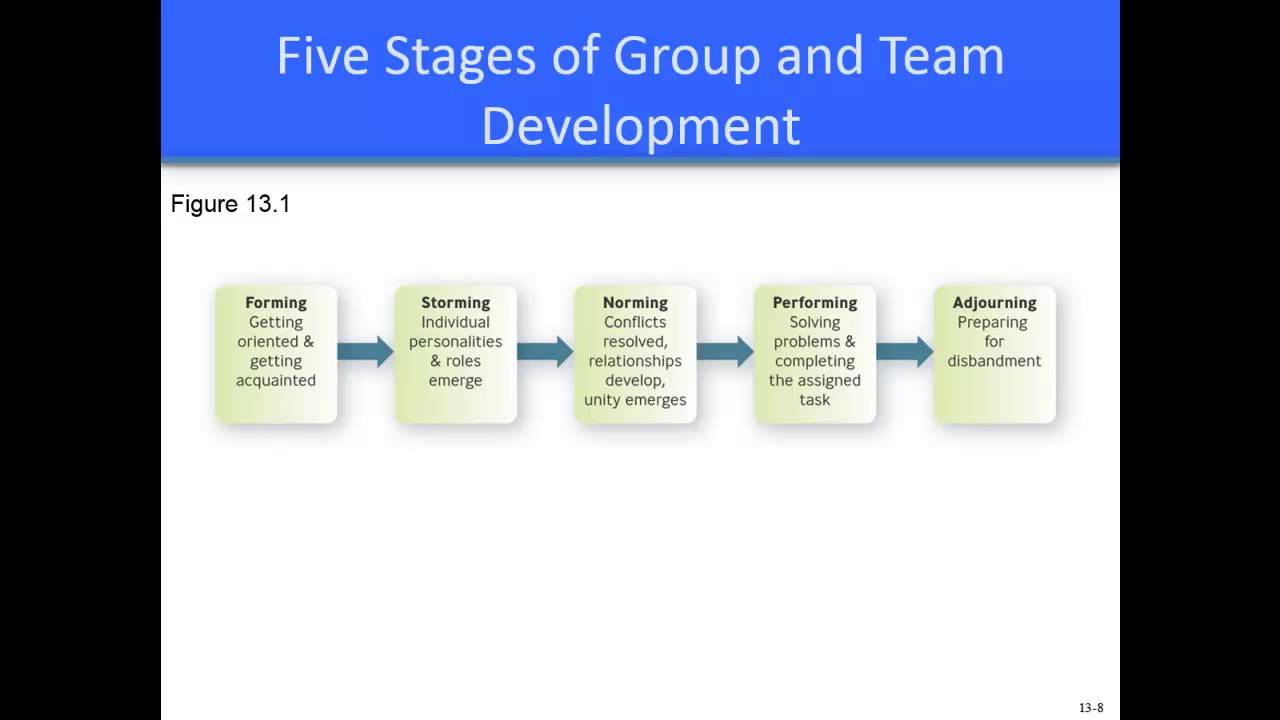 Five Stages of Group and Team Development

Figure 13.1

Forming
Getting oriented & getting acquainted

Storming
Individual personalities & roles emerge

Norming
Conflicts resolved, relationships develop, unity emerges

Performing
Solving problems & completing the assigned task

Adjourning
Preparing for disbandment

13-8